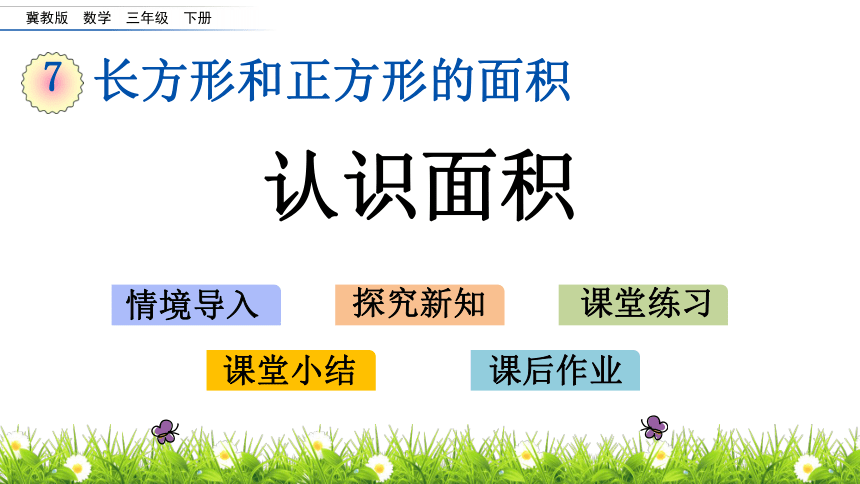 冀教版 数学 三年级 下册

7 长方形和正方形的面积

认识面积

情境导入

探究新知

课堂练习

课堂小结

课后作业